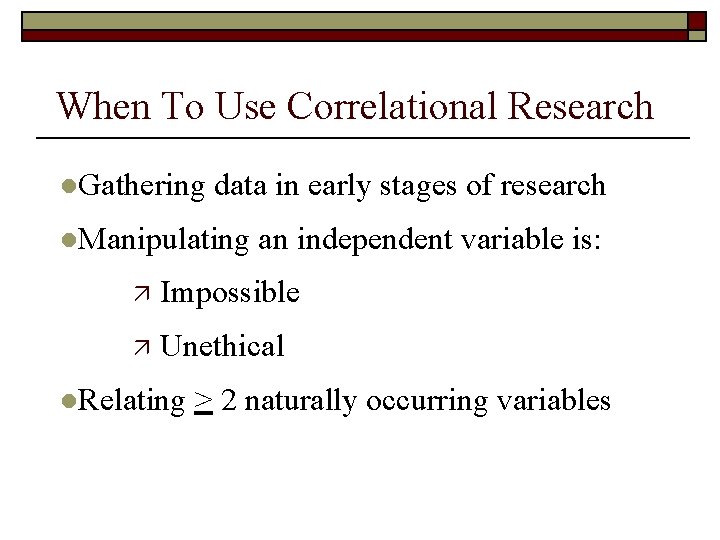 When To Use Correlational Research

Gathering data in early stages of research

Manipulating an independent variable is:

Impossible

Unethical

Relating $\geq$ 2 naturally occurring variables